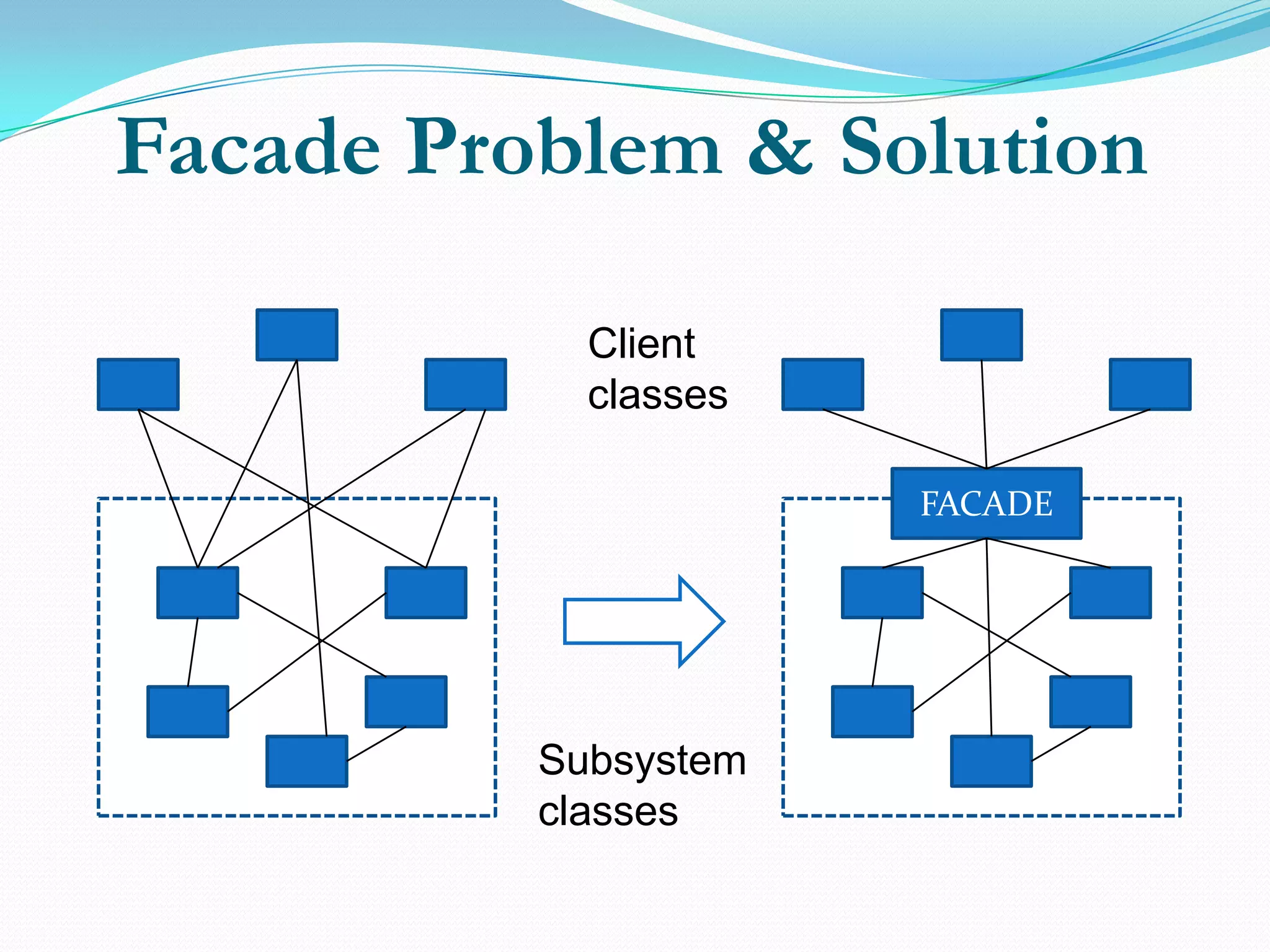 Facade Problem & Solution

Client classes

FACADE

Subsystem classes